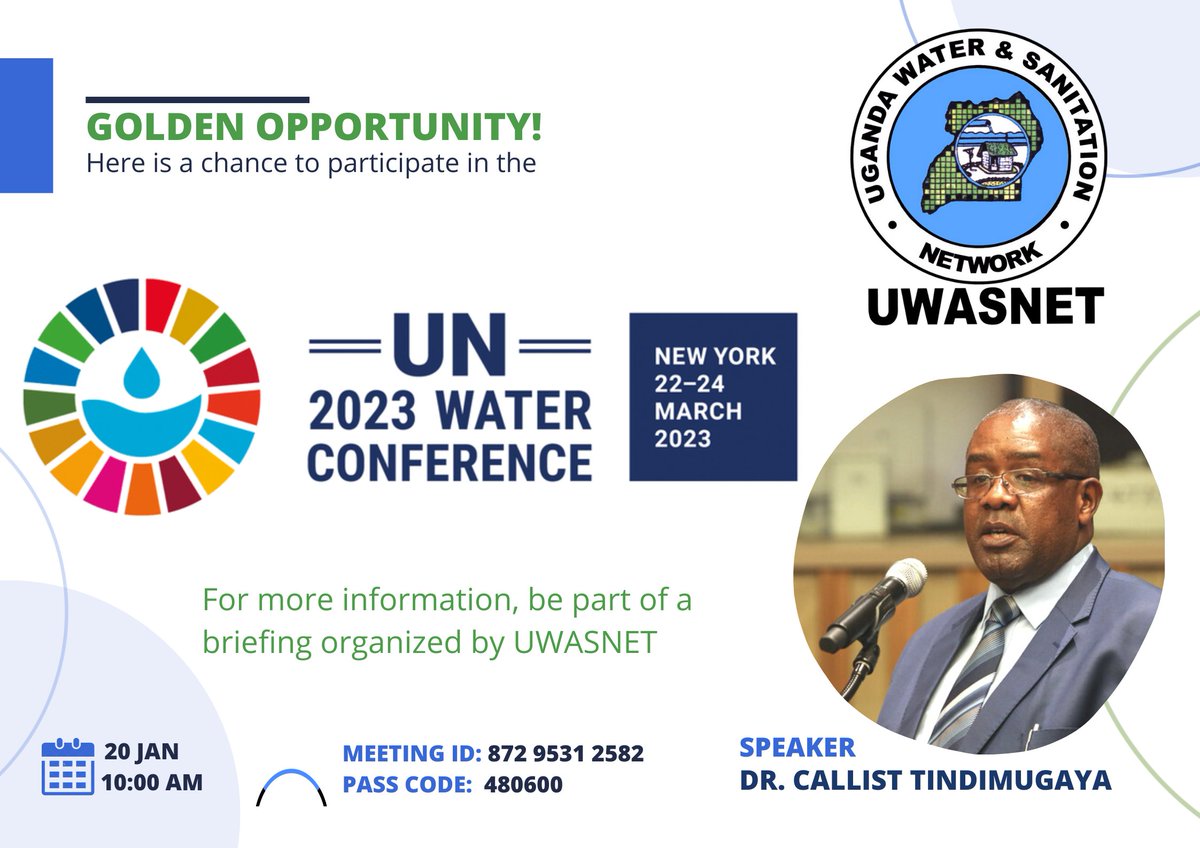 GOLDEN OPPORTUNITY!
Here is a chance to participate in the

UGANDA WATER & SANITATION NETWORK
UWASNET

UN
2023 WATER CONFERENCE

NEW YORK
22–24
MARCH
2023

For more information, be part of a briefing organized by UWASNET

20 JAN
10:00 AM

MEETING ID: 872 9531 2582
PASS CODE: 480600

SPEAKER
DR. CALLIST TINDIMUGAYA